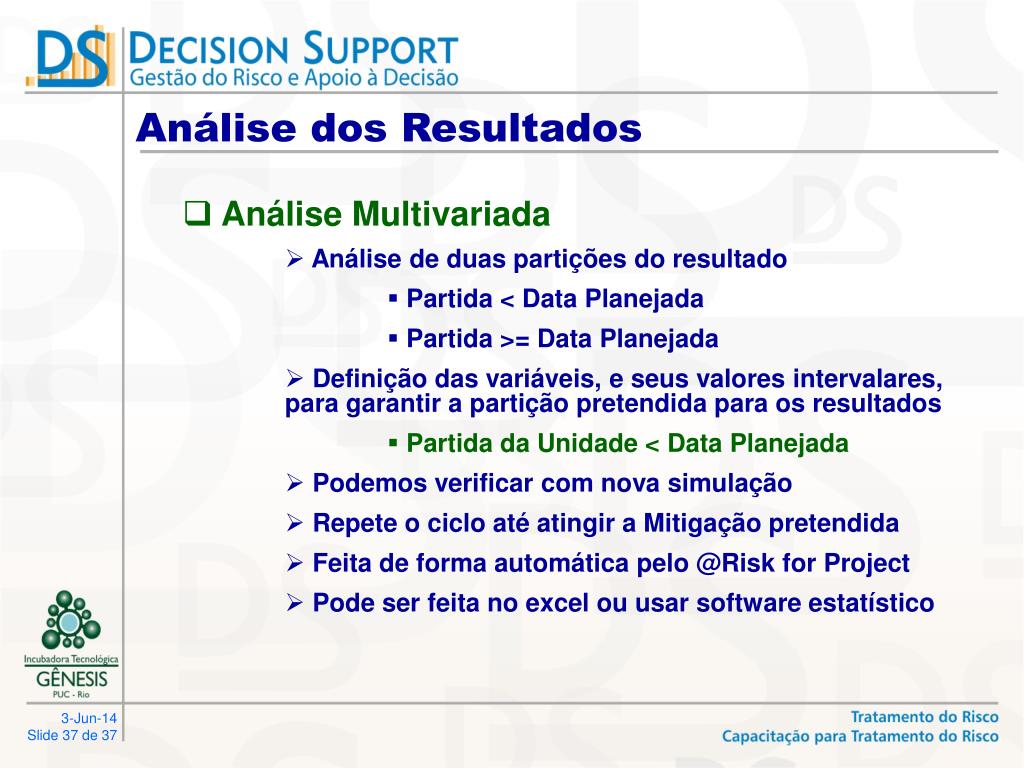 DS DECISION SUPPORT
Gestão do Risco e Apoio à Decisão

Análise dos Resultados

❑ Análise Multivariada

➢ Análise de duas partições do resultado

▪ Partida < Data Planejada

▪ Partida >= Data Planejada

➢ Definição das variáveis, e seus valores intervalares, para garantir a partição pretendida para os resultados

▪ Partida da Unidade < Data Planejada

➢ Podemos verificar com nova simulação

➢ Repete o ciclo até atingir a Mitigação pretendida

➢ Feita de forma automática pelo @Risk for Project

➢ Pode ser feita no excel ou usar software estatístico

Incubadora Tecnológica
GÊNESIS
PUC - Rio

3-Jun-14
Slide 37 de 37

Tratamento do Risco
Capacitação para Tratamento do Risco